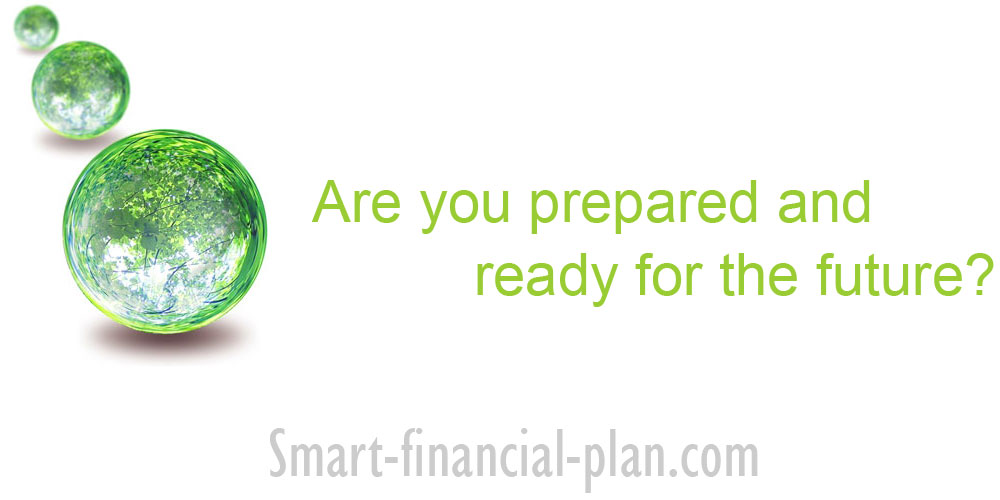 Are you prepared and ready for the future?

Smart-financial-plan.com